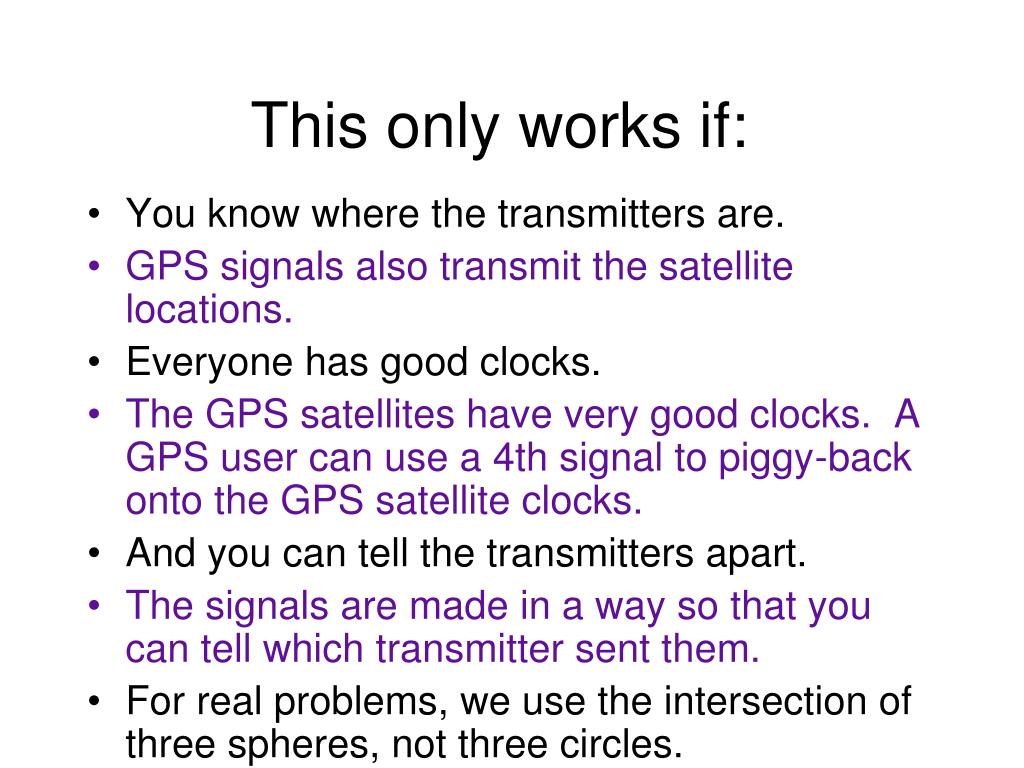 This only works if:

• You know where the transmitters are.
• GPS signals also transmit the satellite locations.
• Everyone has good clocks.
• The GPS satellites have very good clocks. A GPS user can use a 4th signal to piggy-back onto the GPS satellite clocks.
• And you can tell the transmitters apart.
• The signals are made in a way so that you can tell which transmitter sent them.
• For real problems, we use the intersection of three spheres, not three circles.